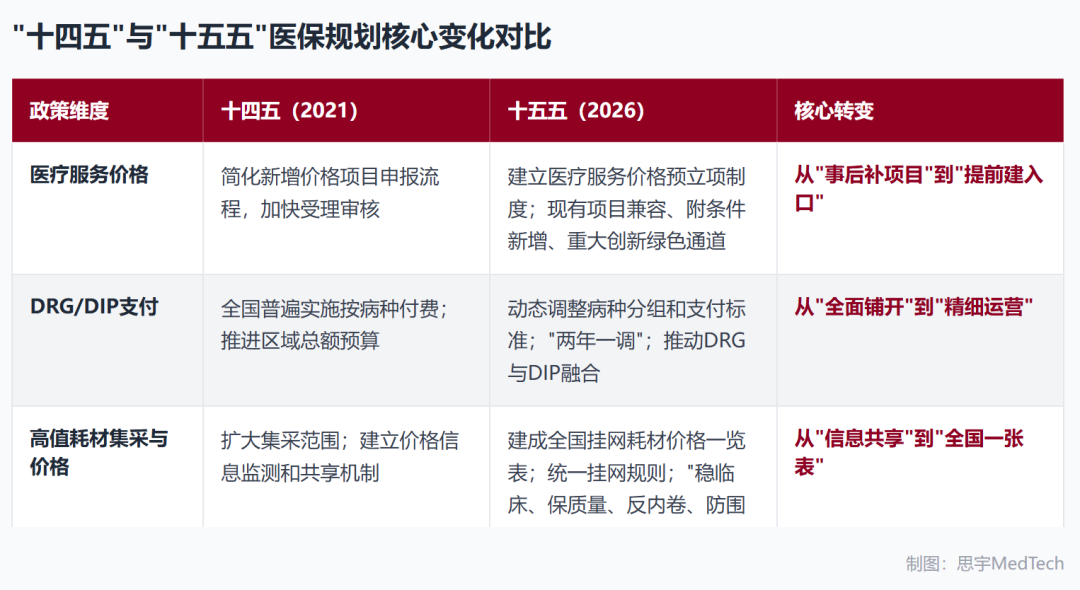 "十四五"与"十五五"医保规划核心变化对比

| 政策维度 | 十四五（2021） | 十五五（2026） | 核心转变 |
|---|---|---|---|
| 医疗服务价格 | 简化新增价格项目申报流程，加快受理审核 | 建立医疗服务价格预立项制度；现有项目兼容、附条件新增、重大创新绿色通道 | 从"事后补项目"到"提前建入口" |
| DRG/DIP支付 | 全国普遍实施按病种付费；推进区域总额预算 | 动态调整病种分组和支付标准；"两年一调"；推动DRG与DIP融合 | 从"全面铺开"到"精细运营" |
| 高值耗材集采与价格 | 扩大集采范围；建立价格信息监测和共享机制 | 建成全国挂网耗材价格一览表；统一挂网规则；"稳临床、保质量、反内卷、防围 | 从"信息共享"到"全国一张表" |

制图：思宇MedTech